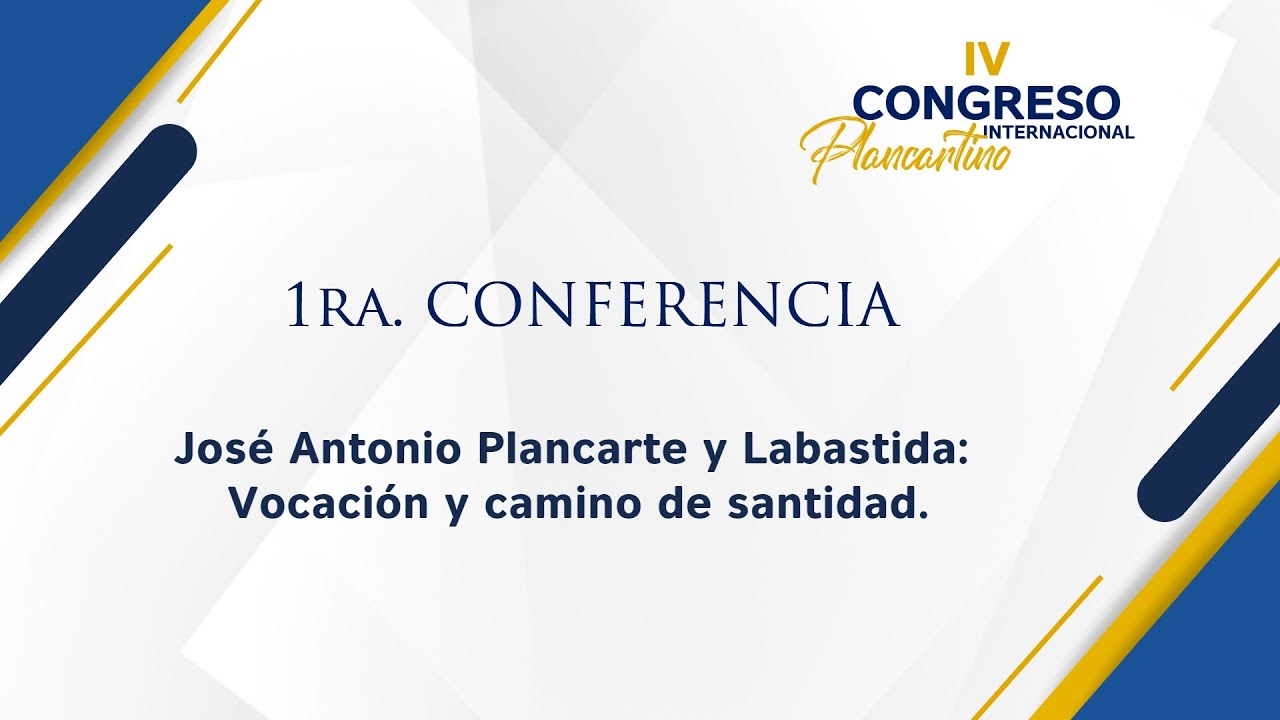 IV
CONGRESO
INTERNACIONAL
Plancartino

1RA. CONFERENCIA

José Antonio Plancarte y Labastida:
Vocación y camino de santidad.